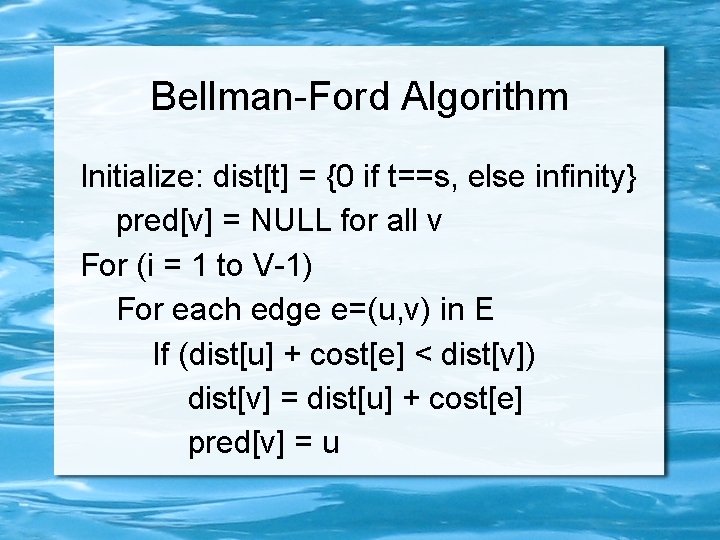 Bellman-Ford Algorithm

Initialize: dist[t] = {0 if t==s, else infinity}
pred[v] = NULL for all v
For (i = 1 to V-1)
For each edge e=(u,v) in E
If (dist[u] + cost[e] < dist[v])
dist[v] = dist[u] + cost[e]
pred[v] = u